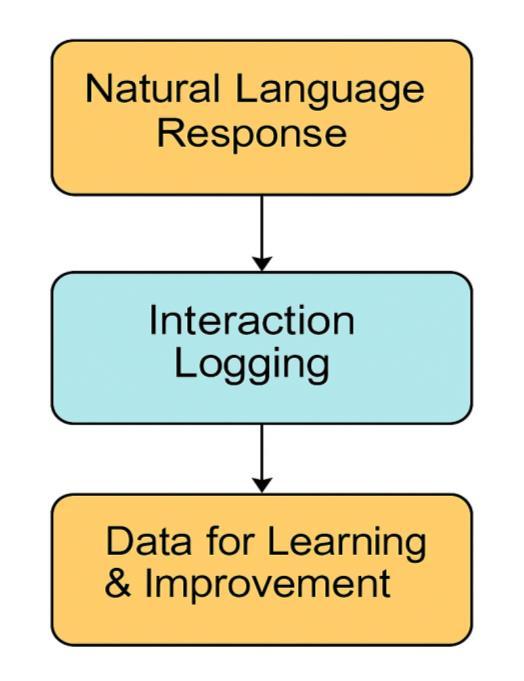 Natural Language Response

Interaction Logging

Data for Learning & Improvement